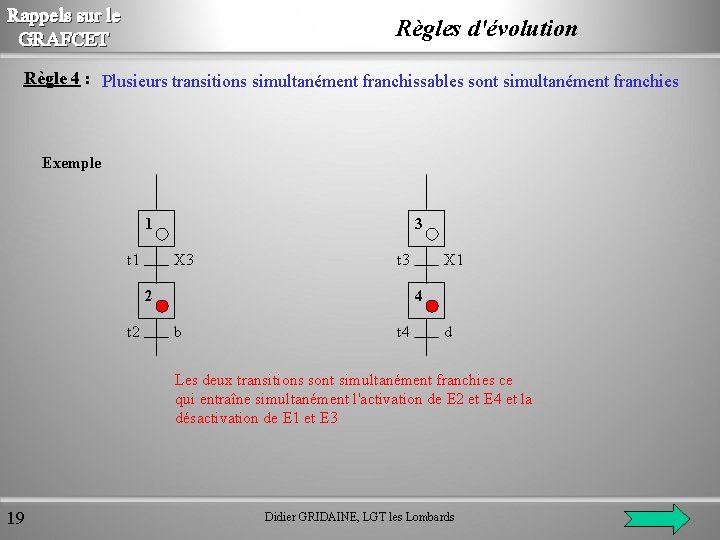 Rappels sur le GRAFCET

Règles d'évolution

Règle 4 : Plusieurs transitions simultanément franchissables sont simultanément franchies

Exemple

1

t1 X3

2

t2 b

3

t3 X1

4

t4 d

Les deux transitions sont simultanément franchies ce qui entraîne simultanément l'activation de E2 et E4 et la désactivation de E1 et E3

19

Didier GRIDAINE, LGT les Lombards